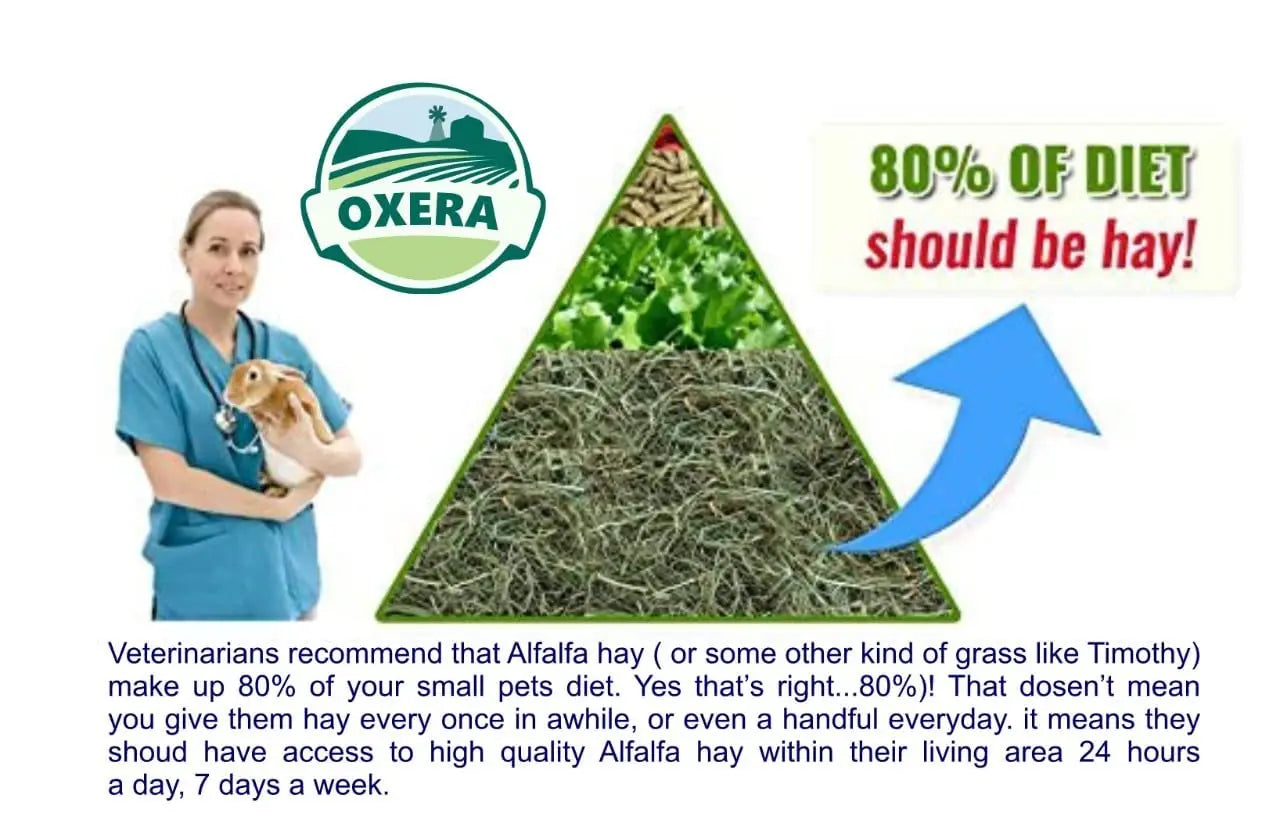 OXERA

80% OF DIET
should be hay!

Veterinarians recommend that Alfalfa hay ( or some other kind of grass like Timothy) make up 80% of your small pets diet. Yes that's right...80%)! That dosen't mean you give them hay every once in awhile, or even a handful everyday. it means they shoud have access to high quality Alfalfa hay within their living area 24 hours a day, 7 days a week.